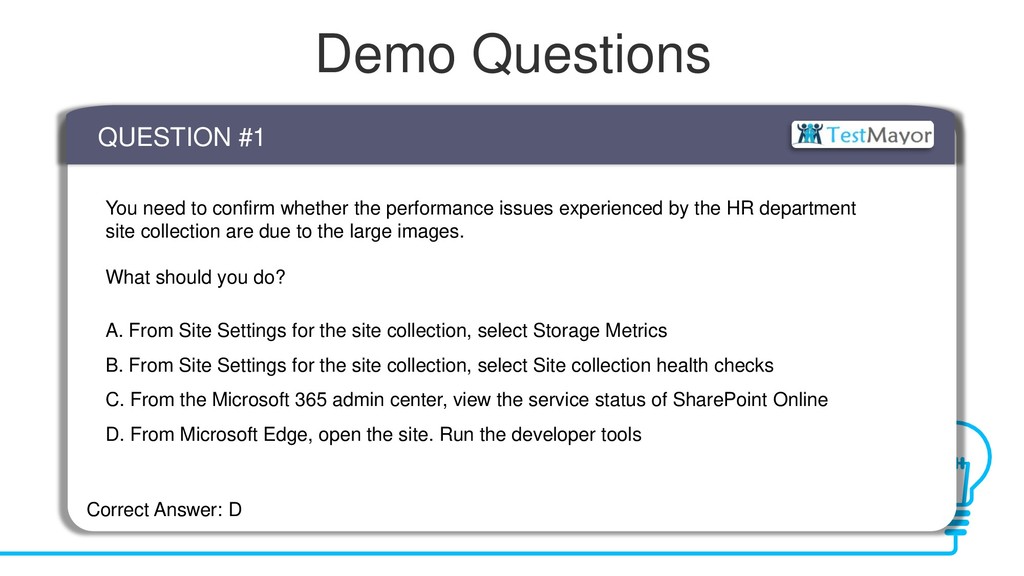 Demo Questions

QUESTION #1

TestMayor

You need to confirm whether the performance issues experienced by the HR department site collection are due to the large images.

What should you do?

A. From Site Settings for the site collection, select Storage Metrics

B. From Site Settings for the site collection, select Site collection health checks

C. From the Microsoft 365 admin center, view the service status of SharePoint Online

D. From Microsoft Edge, open the site. Run the developer tools

Correct Answer: D